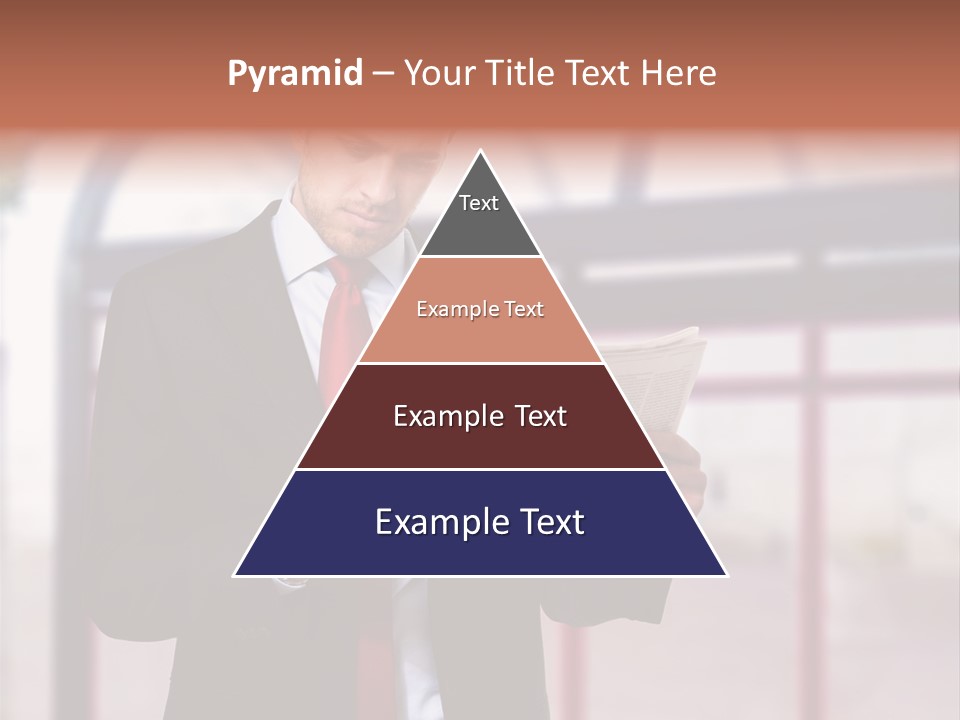 Pyramid – Your Title Text Here

Text

Example Text

Example Text

Example Text